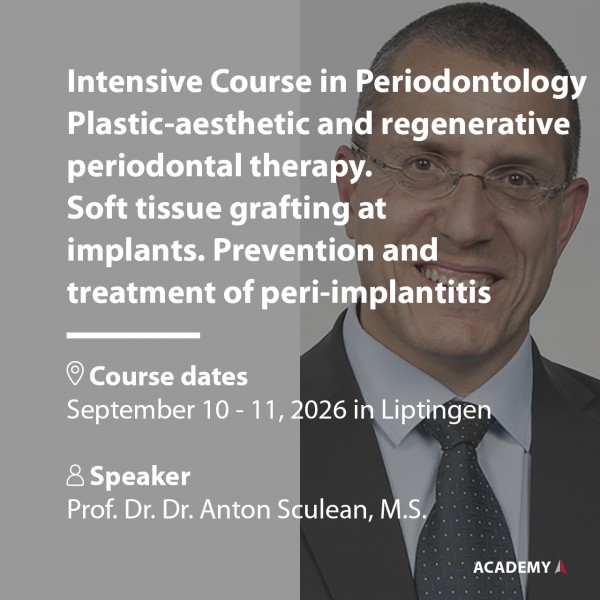 Intensive Course in Periodontology Plastic-aesthetic and regenerative periodontal therapy. Soft tissue grafting at implants. Prevention and treatment of peri-implantitis

Course dates
September 10 - 11, 2026 in Liptingen

Speaker
Prof. Dr. Dr. Anton Sculean, M.S.

ACADEMY